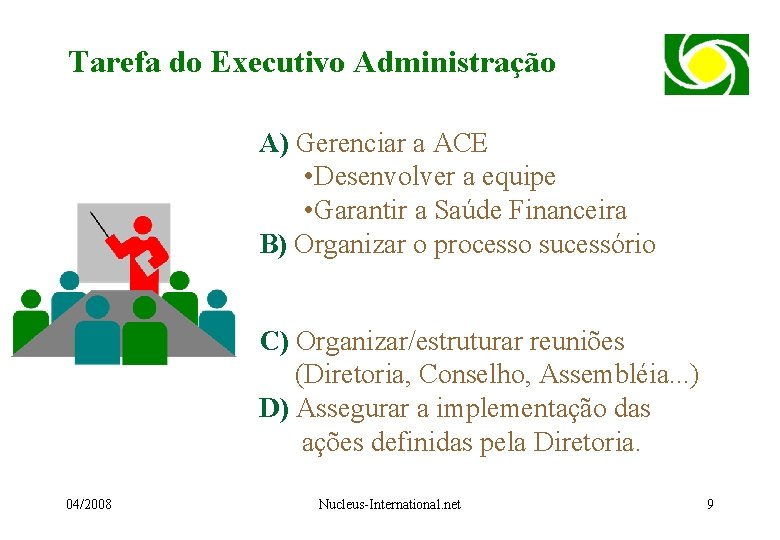 Tarefa do Executivo Administração

A) Gerenciar a ACE
•Desenvolver a equipe
•Garantir a Saúde Financeira
B) Organizar o processo sucessório

C) Organizar/estruturar reuniões (Diretoria, Conselho, Assembléia...)
D) Assegurar a implementação das ações definidas pela Diretoria.

04/2008 Nucleus-International.net 9